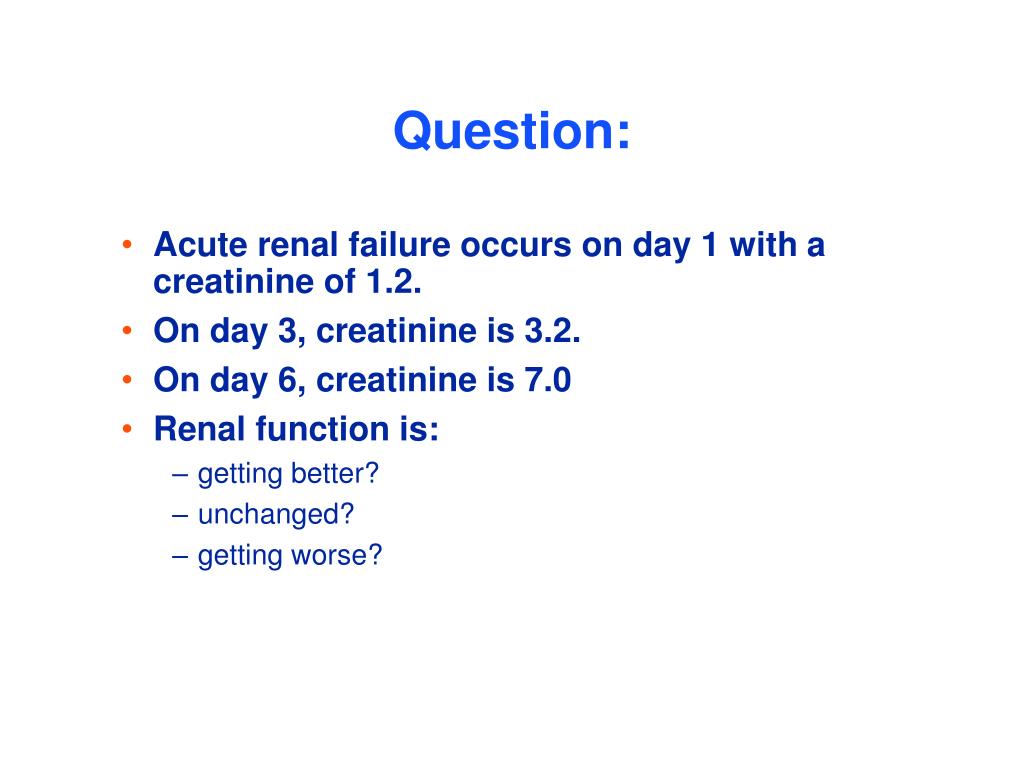 Question:

• Acute renal failure occurs on day 1 with a creatinine of 1.2.
• On day 3, creatinine is 3.2.
• On day 6, creatinine is 7.0
• Renal function is:
– getting better?
– unchanged?
– getting worse?